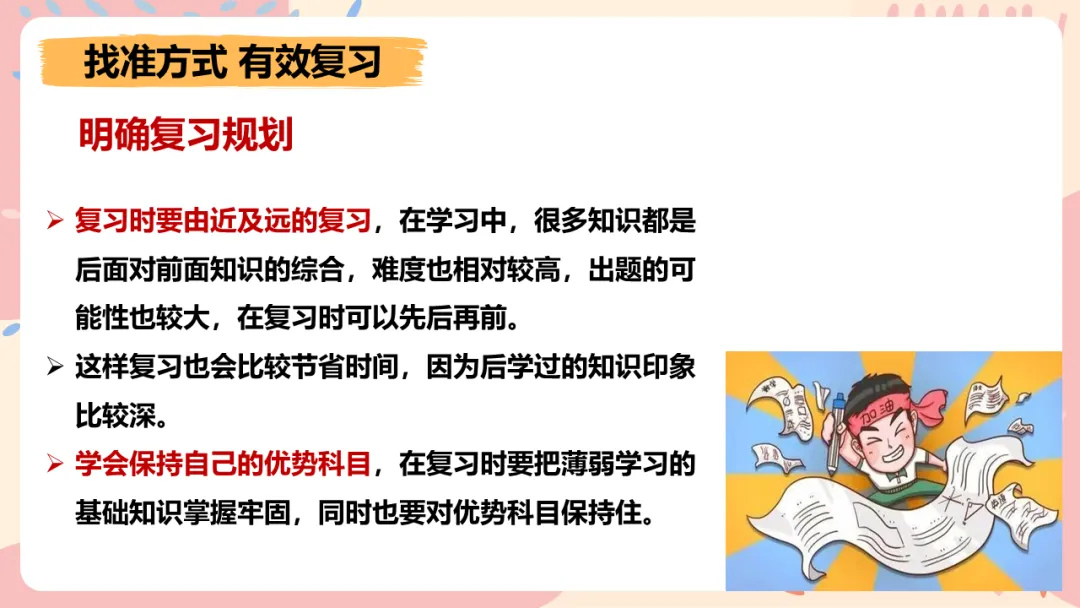 找准方式 有效复习

明确复习规划

➢ 复习时要由近及远的复习，在学习中，很多知识都是后面对前面知识的综合，难度也相对较高，出题的可能性也较大，在复习时可以先后再前。

➢ 这样复习也会比较节省时间，因为后学过的知识印象比较深。

➢ 学会保持自己的优势科目，在复习时要把薄弱学习的基础知识掌握牢固，同时也要对优势科目保持住。

加油